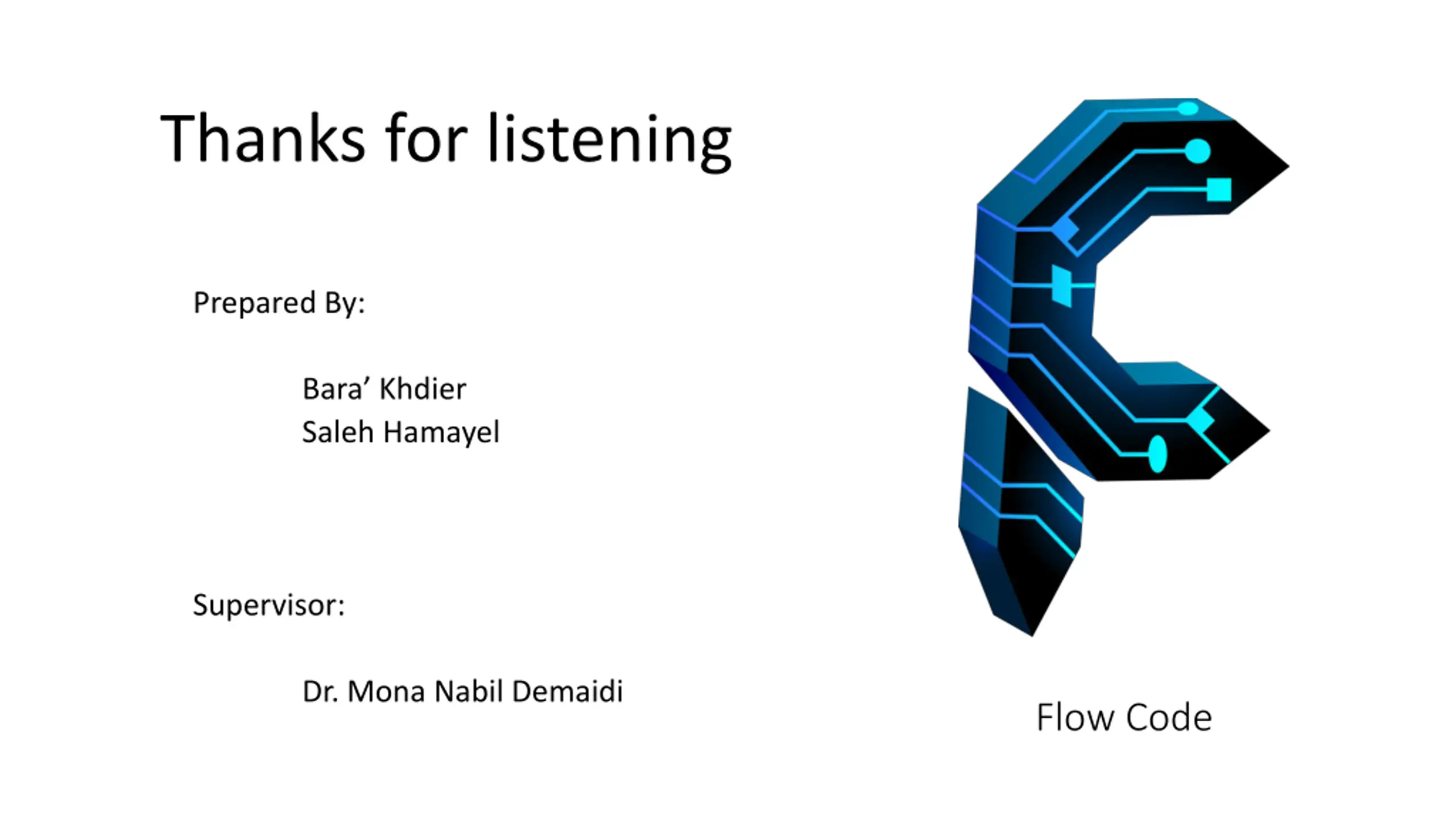 Thanks for listening

Prepared By:

Bara’ Khdier
Saleh Hamayel

Supervisor:

Dr. Mona Nabil Demaidi

Flow Code